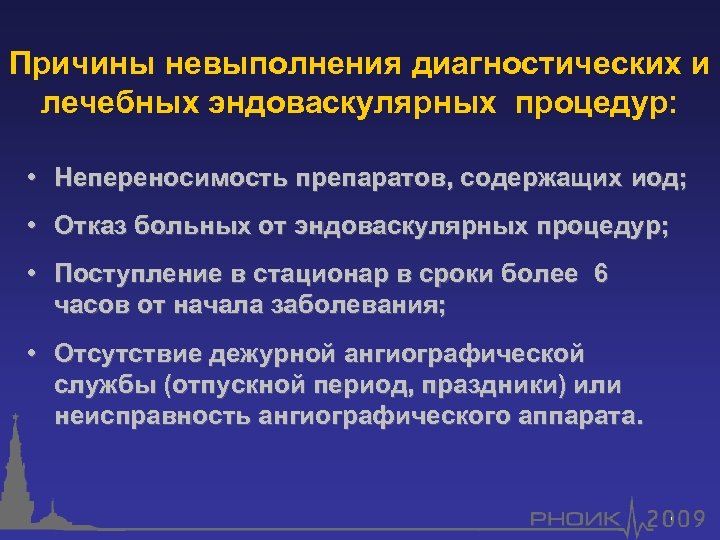 Причины невыполнения диагностических и лечебных эндоваскулярных процедур:

• Непереносимость препаратов, содержащих иод;

• Отказ больных от эндоваскулярных процедур;

• Поступление в стационар в сроки более 6 часов от начала заболевания;

• Отсутствие дежурной ангиографической службы (отпускной период, праздники) или неисправность ангиографического аппарата.

РНОИК 2009